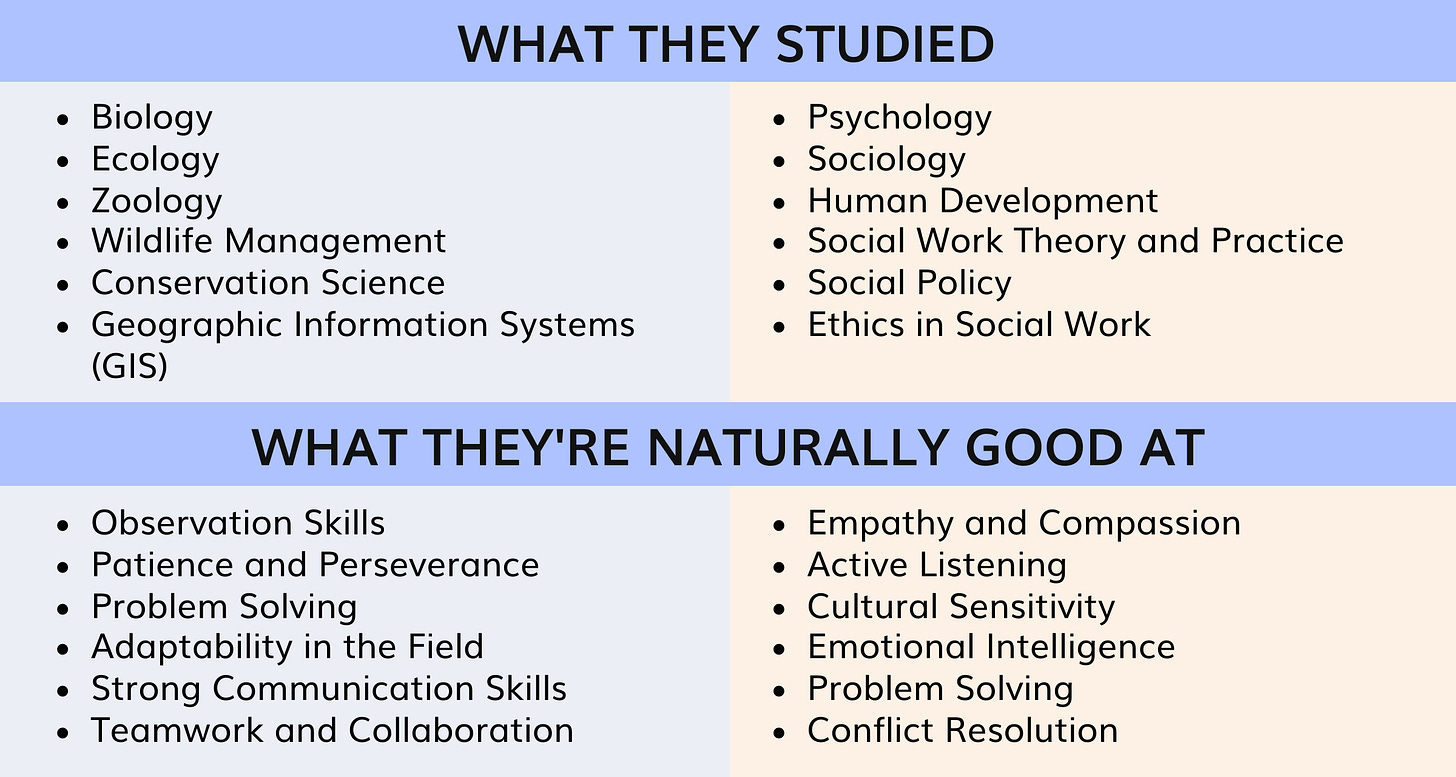 WHAT THEY STUDIED

- Biology
- Ecology
- Zoology
- Wildlife Management
- Conservation Science
- Geographic Information Systems (GIS)

- Psychology
- Sociology
- Human Development
- Social Work Theory and Practice
- Social Policy
- Ethics in Social Work

WHAT THEY'RE NATURALLY GOOD AT

- Observation Skills
- Patience and Perseverance
- Problem Solving
- Adaptability in the Field
- Strong Communication Skills
- Teamwork and Collaboration

- Empathy and Compassion
- Active Listening
- Cultural Sensitivity
- Emotional Intelligence
- Problem Solving
- Conflict Resolution